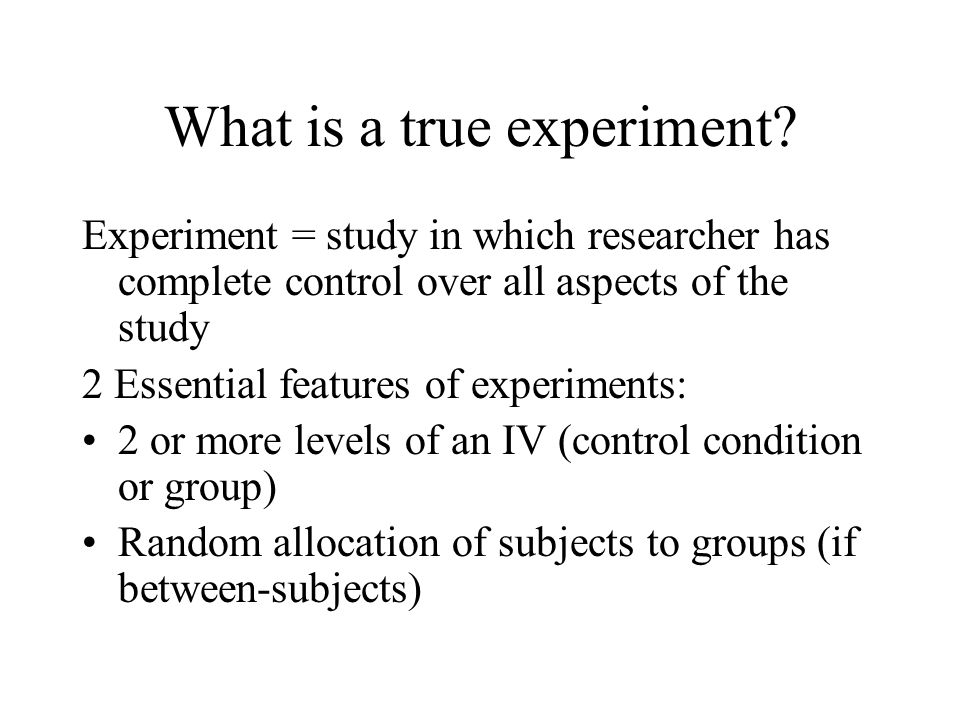 What is a true experiment?

Experiment = study in which researcher has complete control over all aspects of the study

2 Essential features of experiments:

• 2 or more levels of an IV (control condition or group)

• Random allocation of subjects to groups (if between-subjects)